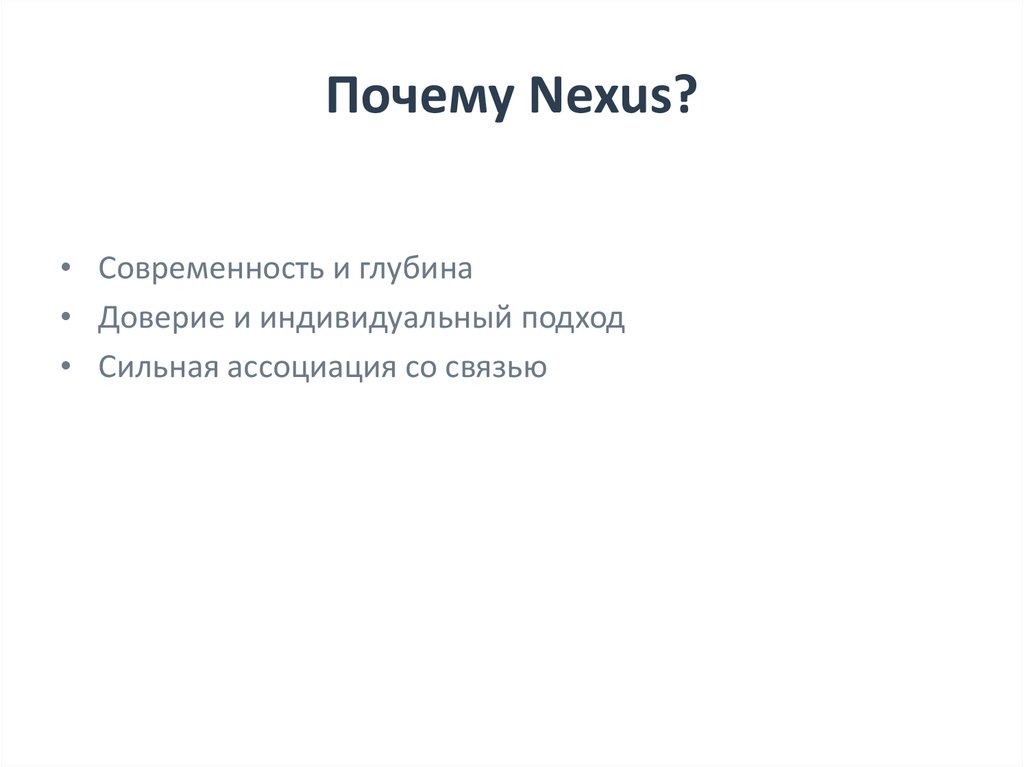 Почему Nexus?

• Современность и глубина
• Доверие и индивидуальный подход
• Сильная ассоциация со связью